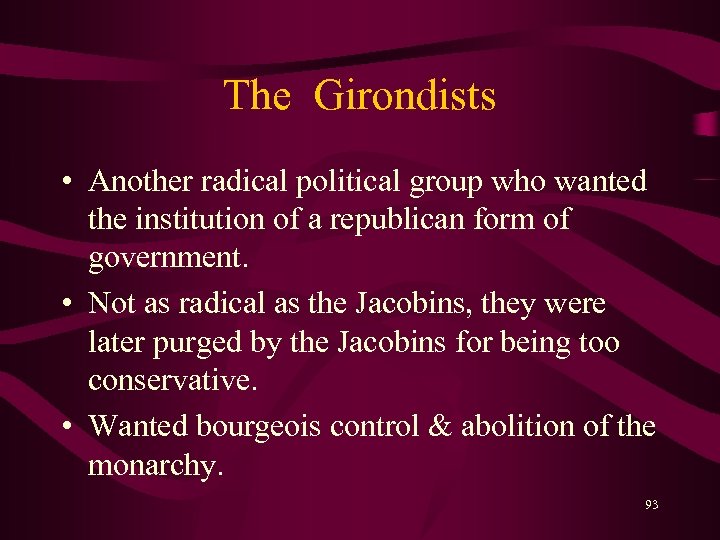 The Girondists

• Another radical political group who wanted the institution of a republican form of government.

• Not as radical as the Jacobins, they were later purged by the Jacobins for being too conservative.

• Wanted bourgeois control & abolition of the monarchy.

93